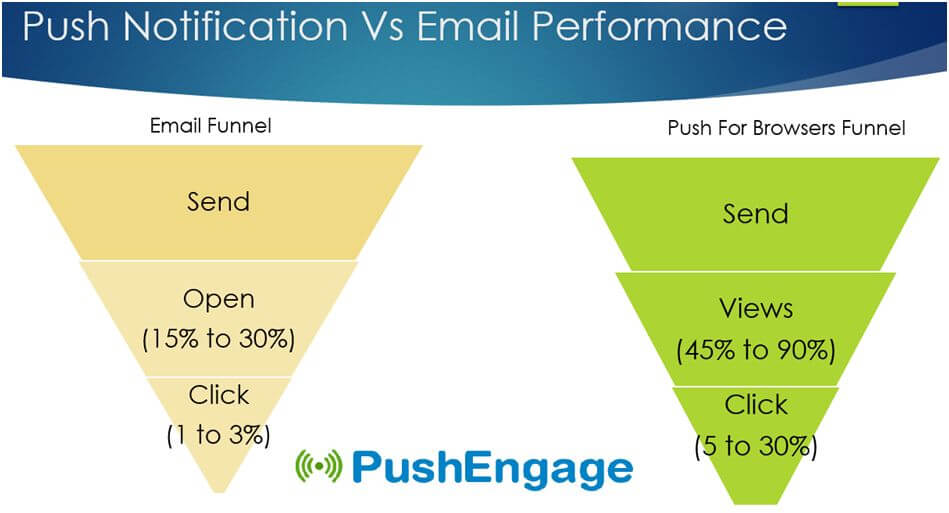 Push Notification Vs Email Performance

Email Funnel

Send

Open
(15% to 30%)

Click
(1 to 3%)

Push For Browsers Funnel

Send

Views
(45% to 90%)

Click
(5 to 30%)

PushEngage